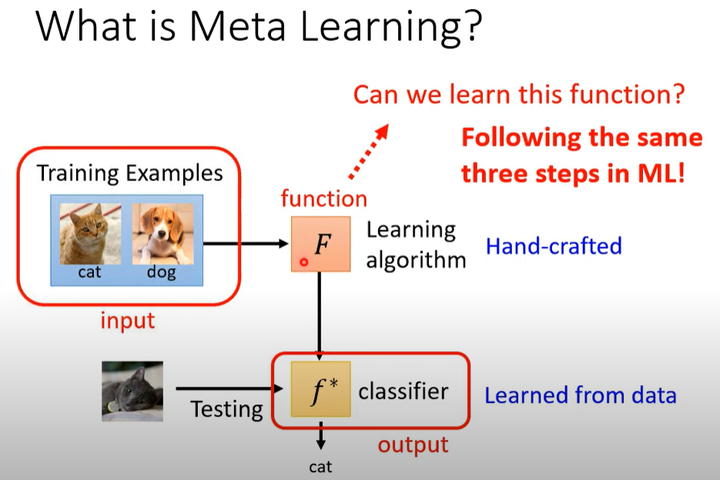 What is Meta Learning?

Can we learn this function?

Following the same three steps in ML!

Training Examples

cat dog

input

function

$F$

Learning algorithm

Hand-crafted

Testing

$f^*$ classifier

Learned from data

output

cat